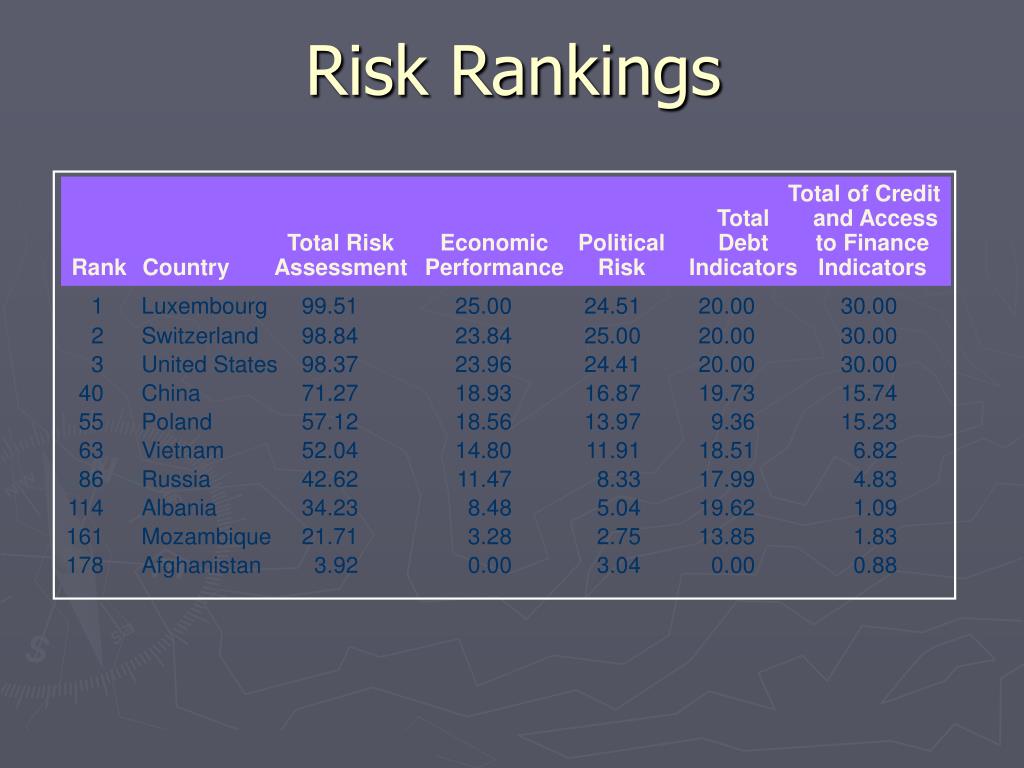 Risk Rankings

| Rank | Country | Total Risk Assessment | Economic Performance | Political Risk | Total Debt Indicators | Total of Credit and Access to Finance Indicators |
|---|---|---|---|---|---|---|
| 1 | Luxembourg | 99.51 | 25.00 | 24.51 | 20.00 | 30.00 |
| 2 | Switzerland | 98.84 | 23.84 | 25.00 | 20.00 | 30.00 |
| 3 | United States | 98.37 | 23.96 | 24.41 | 20.00 | 30.00 |
| 40 | China | 71.27 | 18.93 | 16.87 | 19.73 | 15.74 |
| 55 | Poland | 57.12 | 18.56 | 13.97 | 9.36 | 15.23 |
| 63 | Vietnam | 52.04 | 14.80 | 11.91 | 18.51 | 6.82 |
| 86 | Russia | 42.62 | 11.47 | 8.33 | 17.99 | 4.83 |
| 114 | Albania | 34.23 | 8.48 | 5.04 | 19.62 | 1.09 |
| 161 | Mozambique | 21.71 | 3.28 | 2.75 | 13.85 | 1.83 |
| 178 | Afghanistan | 3.92 | 0.00 | 3.04 | 0.00 | 0.88 |